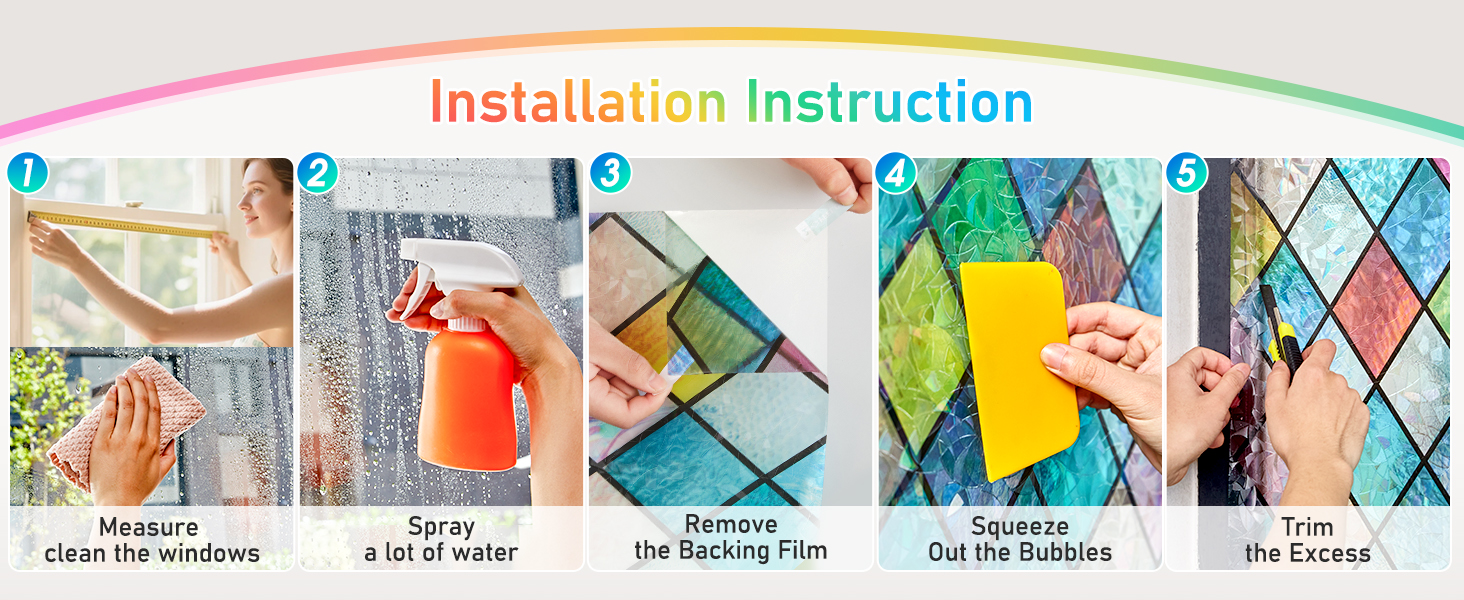 Installation Instruction

1
Measure
clean the windows

2
Spray
a lot of water

3
Remove
the Backing Film

4
Squeeze
Out the Bubbles

5
Trim
the Excess